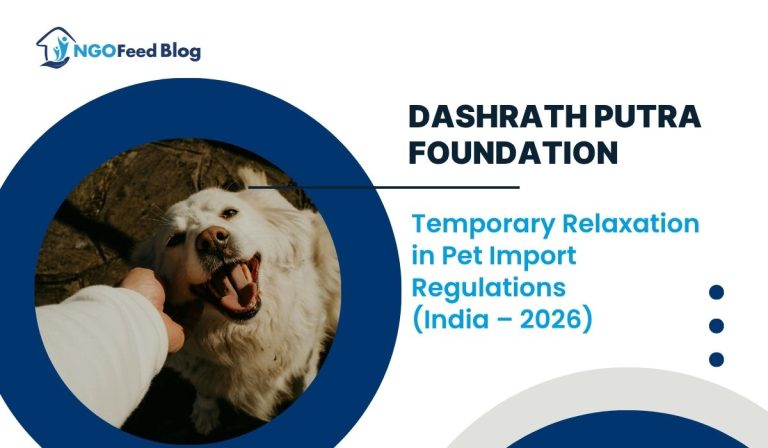 NGOFeed Blog

DASHRATH PUTRA FOUNDATION

Temporary Relaxation in Pet Import Regulations (India – 2026)